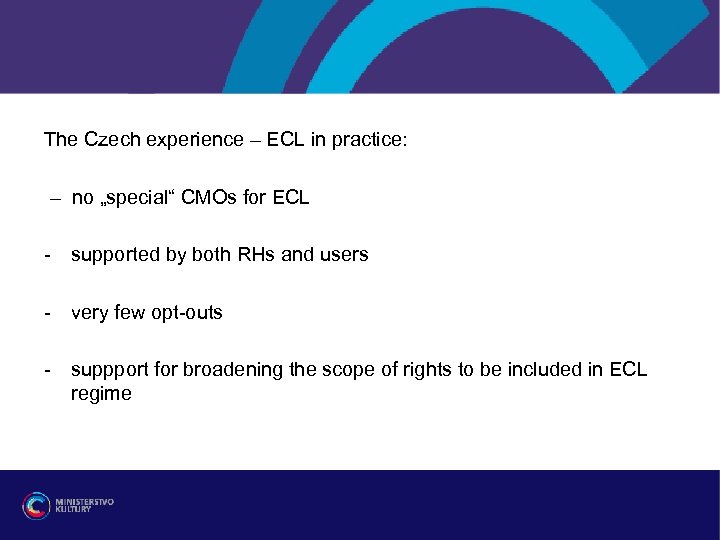 The Czech experience – ECL in practice:

– no „special“ CMOs for ECL

- supported by both RHs and users

- very few opt-outs

- suppport for broadening the scope of rights to be included in ECL regime

MINISTERSTVO KULTURY